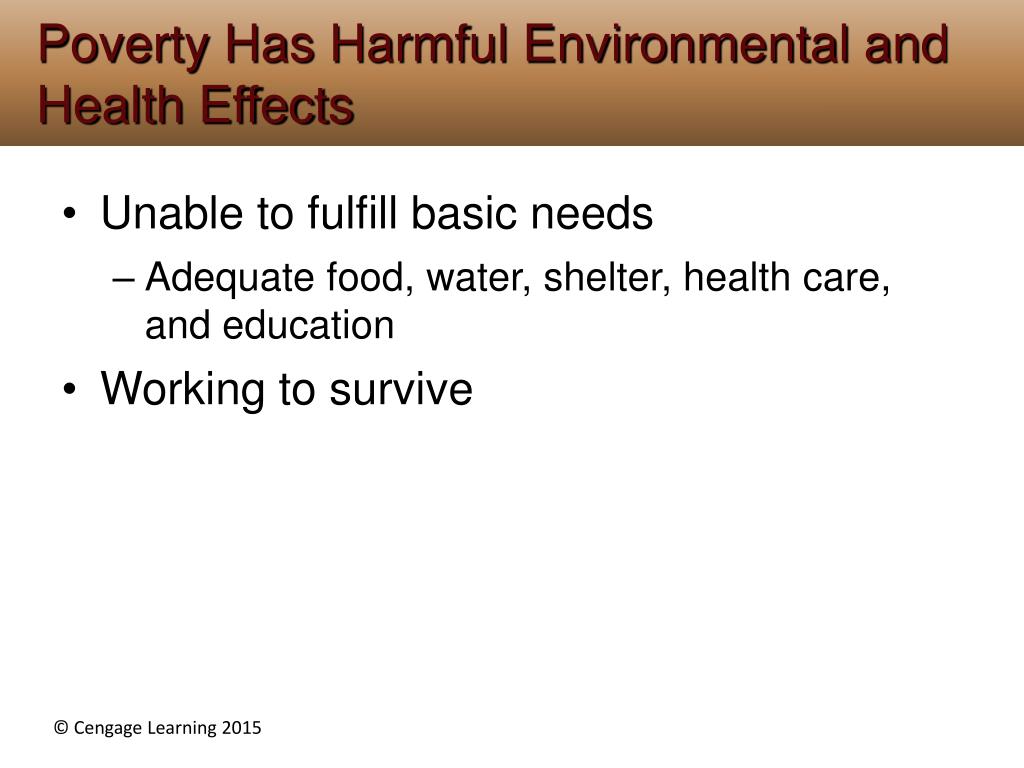 Poverty Has Harmful Environmental and Health Effects

• Unable to fulfill basic needs
– Adequate food, water, shelter, health care, and education
• Working to survive

© Cengage Learning 2015